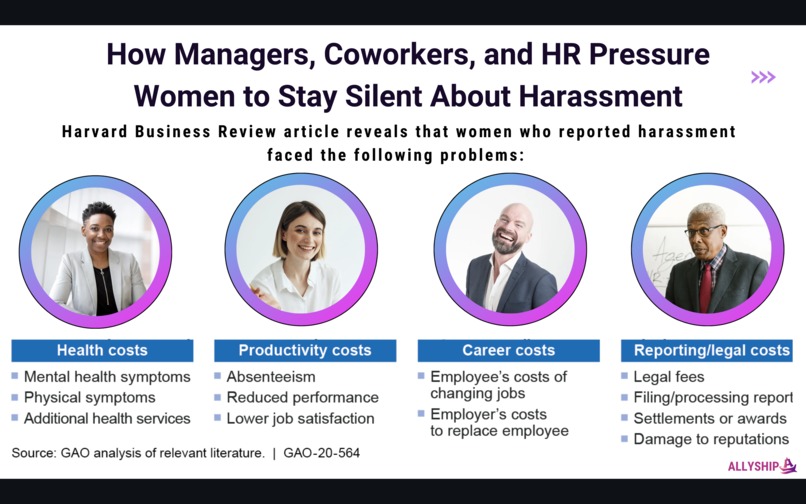 How Managers, Coworkers, and HR Pressure Women to Stay Silent About Harassment

>>>

Harvard Business Review article reveals that women who reported harassment faced the following problems:

Health costs
- Mental health symptoms
- Physical symptoms
- Additional health services

Productivity costs
- Absenteeism
- Reduced performance
- Lower job satisfaction

Career costs
- Employee's costs of changing jobs
- Employer's costs to replace employee

Reporting/legal costs
- Legal fees
- Filing/processing report
- Settlements or awards
- Damage to reputations

Source: GAO analysis of relevant literature. | GAO-20-564

ALLYSHIP